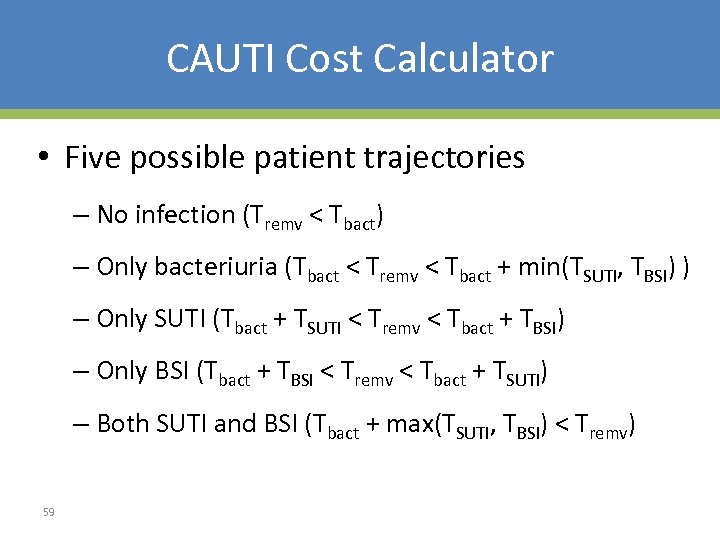 CAUTI Cost Calculator

• Five possible patient trajectories

– No infection ($T_{remv} < T_{bact}$)

– Only bacteriuria ($T_{bact} < T_{remv} < T_{bact} + \min(T_{SUTI}, T_{BSI})$ )

– Only SUTI ($T_{bact} + T_{SUTI} < T_{remv} < T_{bact} + T_{BSI}$)

– Only BSI ($T_{bact} + T_{BSI} < T_{remv} < T_{bact} + T_{SUTI}$)

– Both SUTI and BSI ($T_{bact} + \max(T_{SUTI}, T_{BSI}) < T_{remv}$)

59